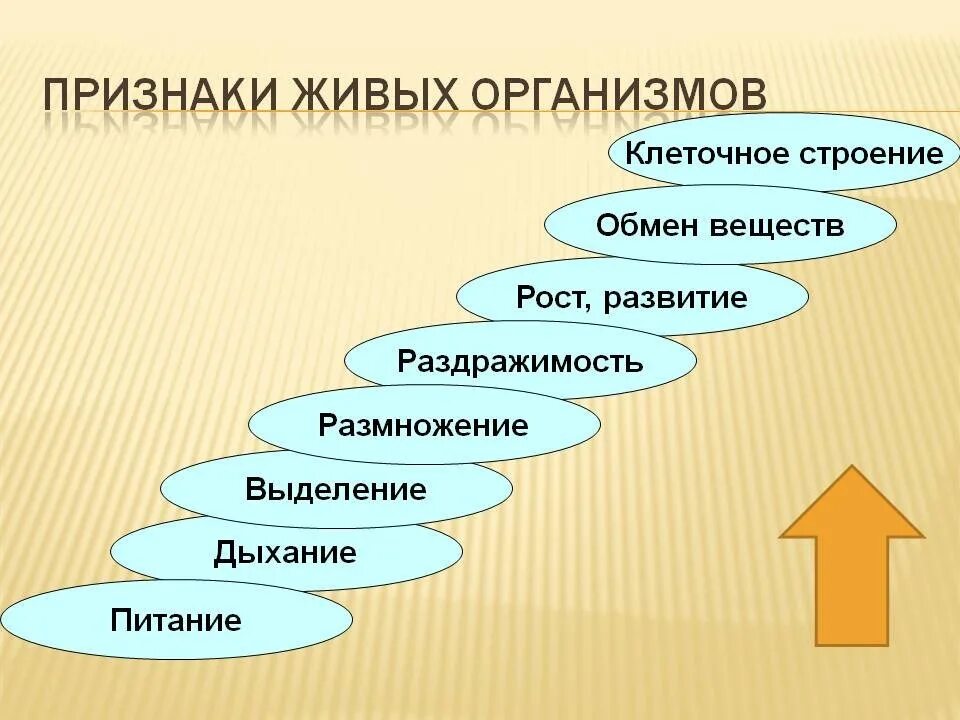 ПРИЗНАКИ ЖИВЫХ ОРГАНИЗМОВ

Клеточное строение

Обмен веществ

Рост, развитие

Раздражимость

Размножение

Выделение

Дыхание

Питание